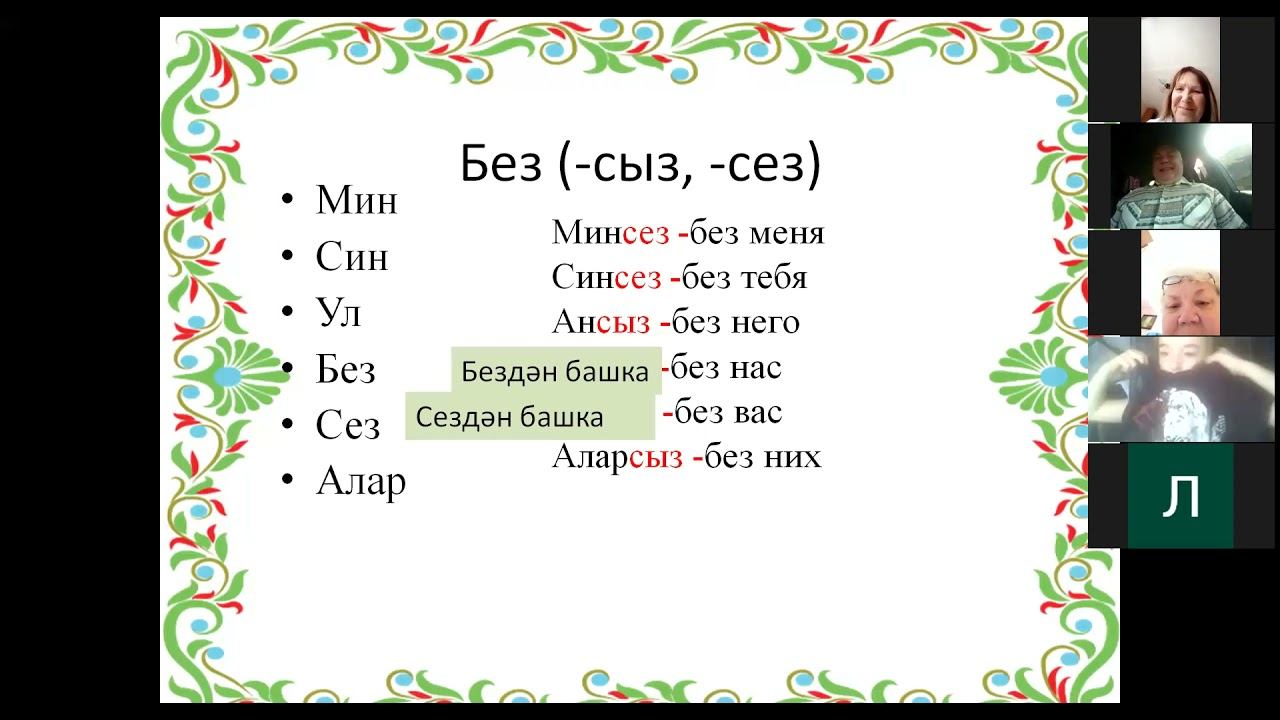 Без (-сыз, -сез)

• Мин
• Син
• Ул
• Без
• Сез
• Алар

Минсез -без меня
Синсез -без тебя
Ансыз -без него
Бездән башка -без нас
Сездән башка -без вас
Аларсыз -без них

Л